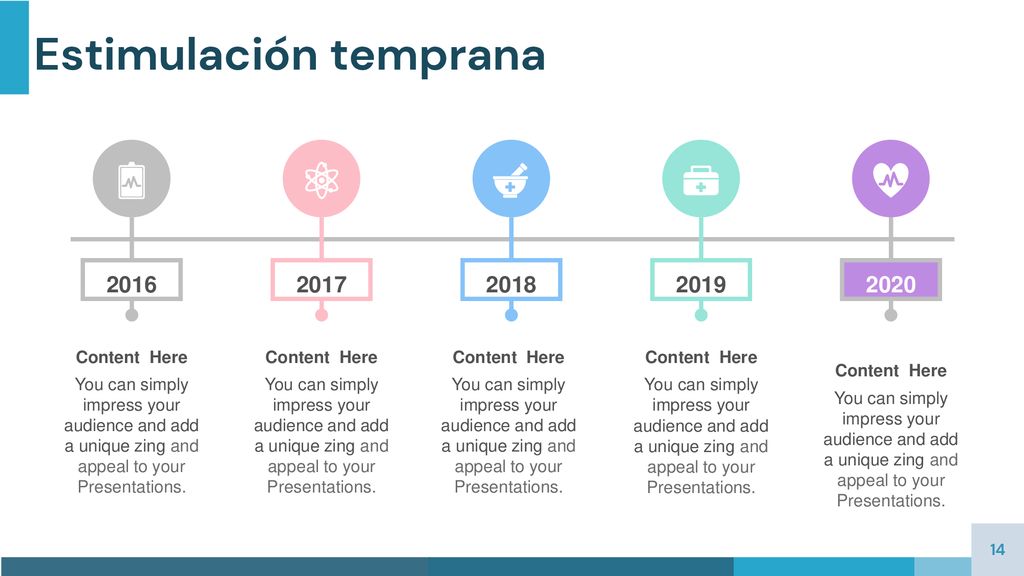 Estimulación temprana

2016

Content Here

You can simply impress your audience and add a unique zing and appeal to your Presentations.

2017

Content Here

You can simply impress your audience and add a unique zing and appeal to your Presentations.

2018

Content Here

You can simply impress your audience and add a unique zing and appeal to your Presentations.

2019

Content Here

You can simply impress your audience and add a unique zing and appeal to your Presentations.

2020

Content Here

You can simply impress your audience and add a unique zing and appeal to your Presentations.

14